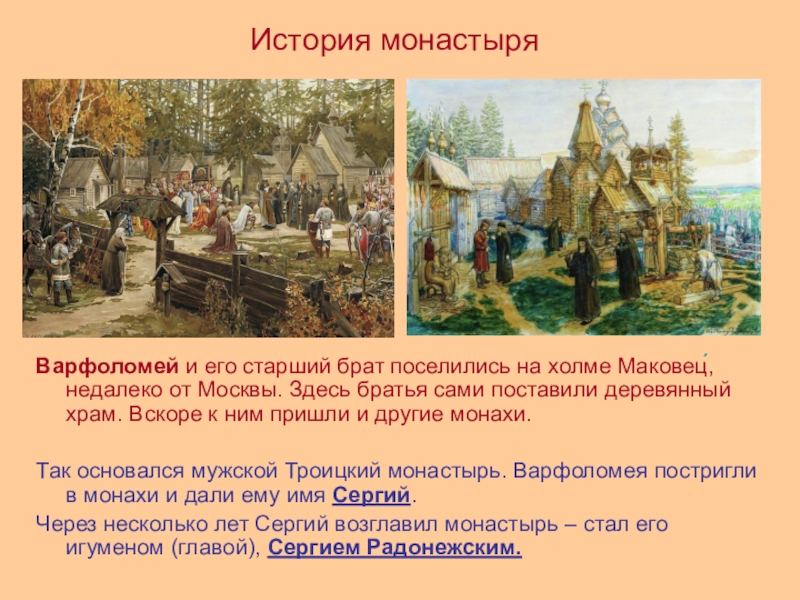 История монастыря

Варфоломей и его старший брат поселились на холме Маковец́, недалеко от Москвы. Здесь братья сами поставили деревянный храм. Вскоре к ним пришли и другие монахи.

Так основался мужской Троицкий монастырь. Варфоломея постригли в монахи и дали ему имя Сергий.

Через несколько лет Сергий возглавил монастырь – стал его игуменом (главой), Сергием Радонежским.